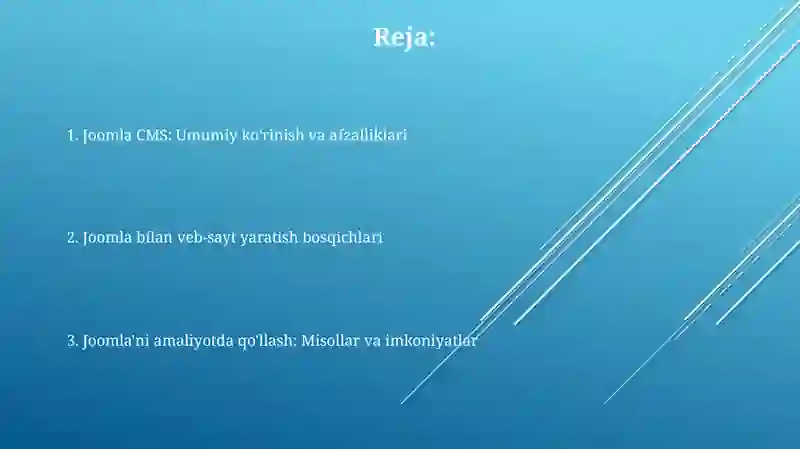 Reja:

1. Joomla CMS: Umumiy ko'rinish va afzalliklari

2. Joomla bilan veb-sayt yaratish bosqichlari

3. Joomla'ni amaliyotda qo'llash: Misollar va imkoniyatlar